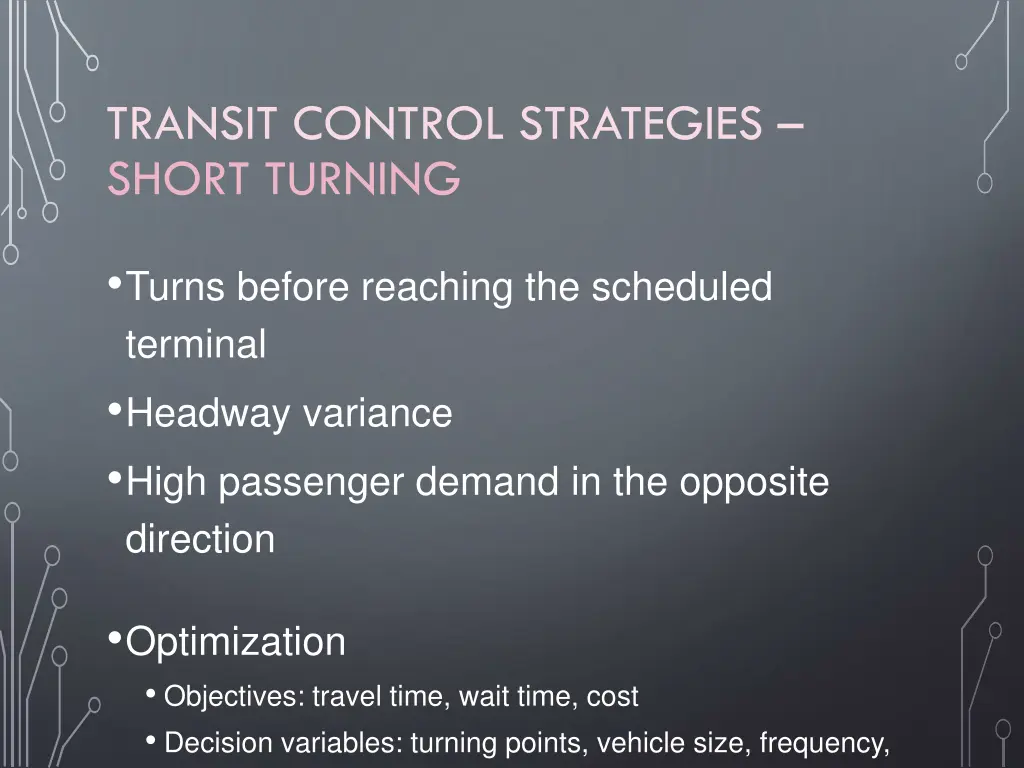 TRANSIT CONTROL STRATEGIES – SHORT TURNING

• Turns before reaching the scheduled terminal

• Headway variance

• High passenger demand in the opposite direction

• Optimization

• Objectives: travel time, wait time, cost

• Decision variables: turning points, vehicle size, frequency,